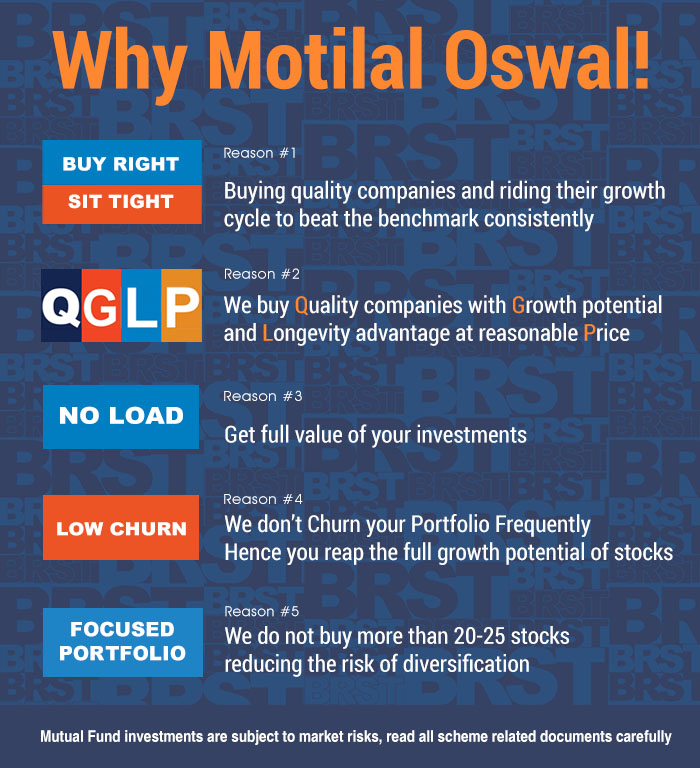 Why Motilal Oswal!

BUY RIGHT
SIT TIGHT

Reason #1
Buying quality companies and riding their growth cycle to beat the benchmark consistently

QGLP

Reason #2
We buy Quality companies with Growth potential and Longevity advantage at reasonable Price

NO LOAD

Reason #3
Get full value of your investments

LOW CHURN

Reason #4
We don't Churn your Portfolio Frequently
Hence you reap the full growth potential of stocks

FOCUSED PORTFOLIO

Reason #5
We do not buy more than 20-25 stocks reducing the risk of diversification

Mutual Fund investments are subject to market risks, read all scheme related documents carefully